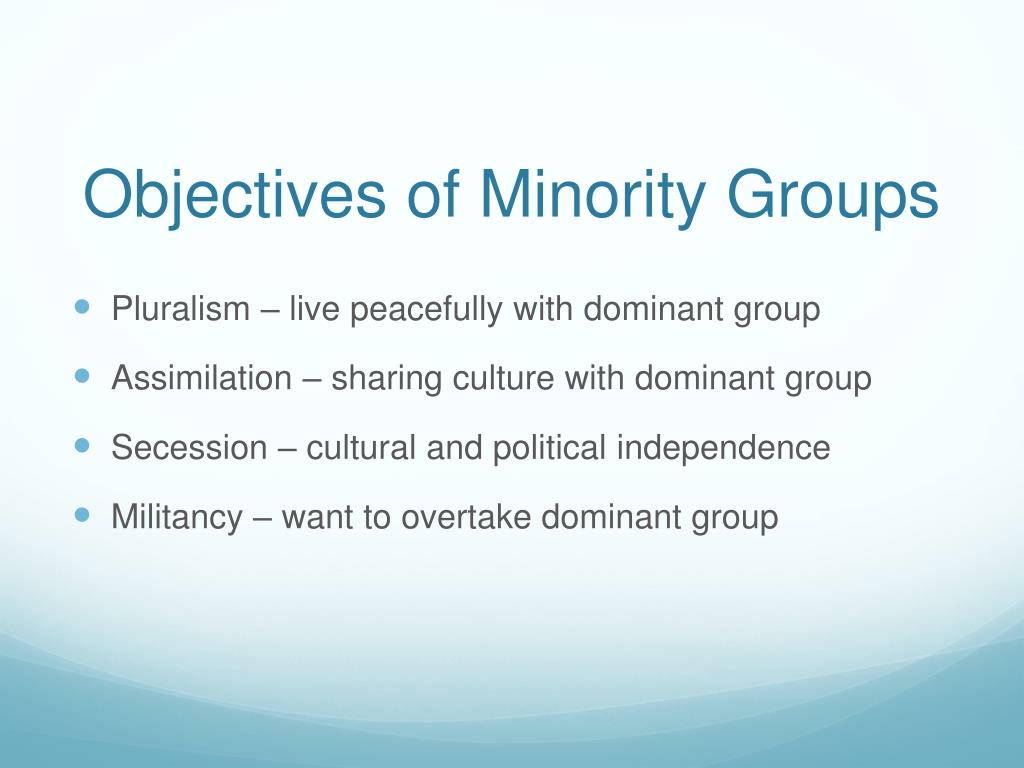 Objectives of Minority Groups

- Pluralism – live peacefully with dominant group
- Assimilation – sharing culture with dominant group
- Secession – cultural and political independence
- Militancy – want to overtake dominant group